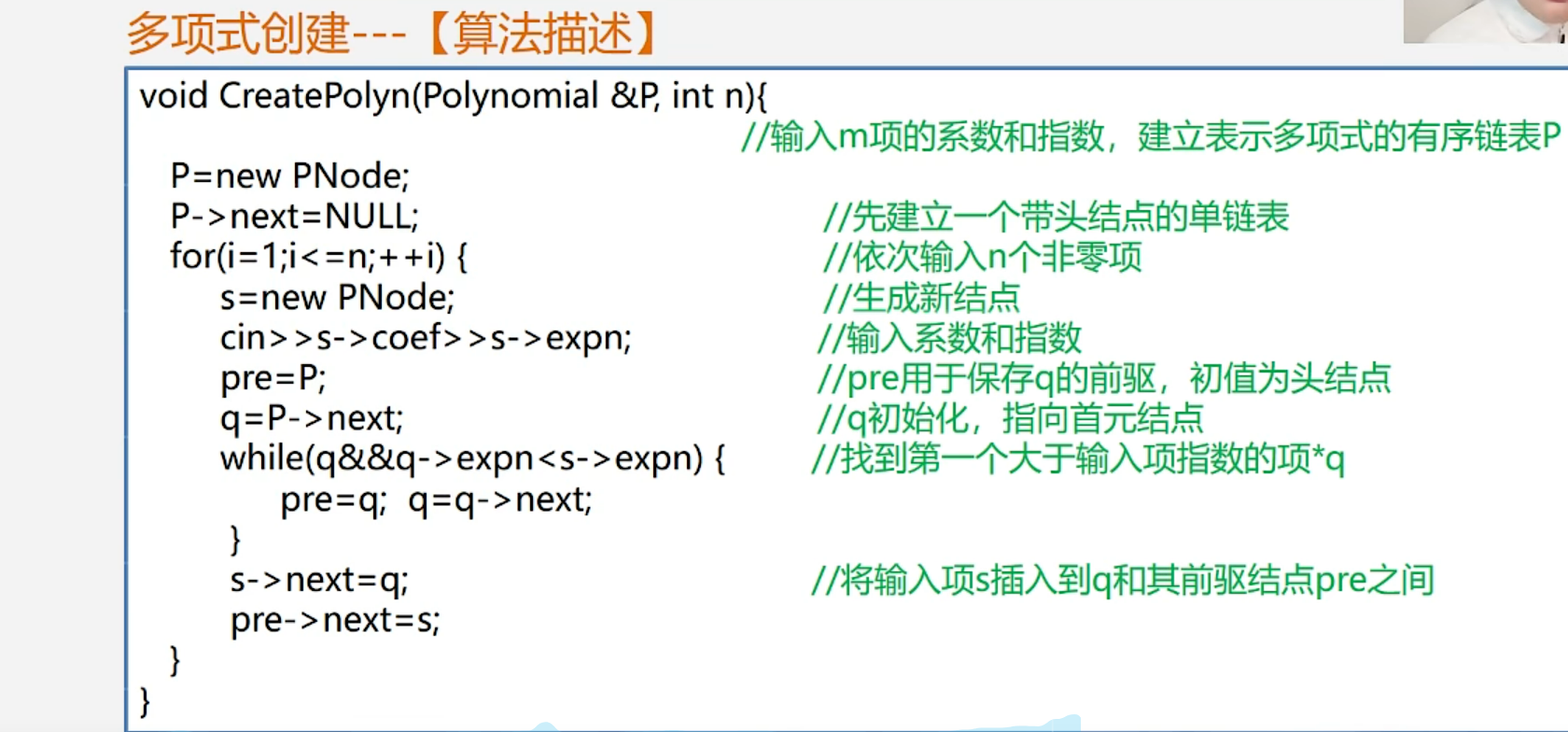 多项式创建---【算法描述】

void CreatePolyn(Polynomial &P, int n){
//输入m项的系数和指数，建立表示多项式的有序链表P
P=new PNode;
P->next=NULL; //先建立一个带头结点的单链表
for(i=1;i<=n;++i) { //依次输入n个非零项
s=new PNode; //生成新结点
cin>>s->coef>>s->expn; //输入系数和指数
pre=P; //pre用于保存q的前驱，初值为头结点
q=P->next; //q初始化，指向首元结点
while(q&&q->expn<s->expn) { //找到第一个大于输入项指数的项*q
pre=q; q=q->next;
}
s->next=q; //将输入项s插入到q和其前驱结点pre之间
pre->next=s;
}
}